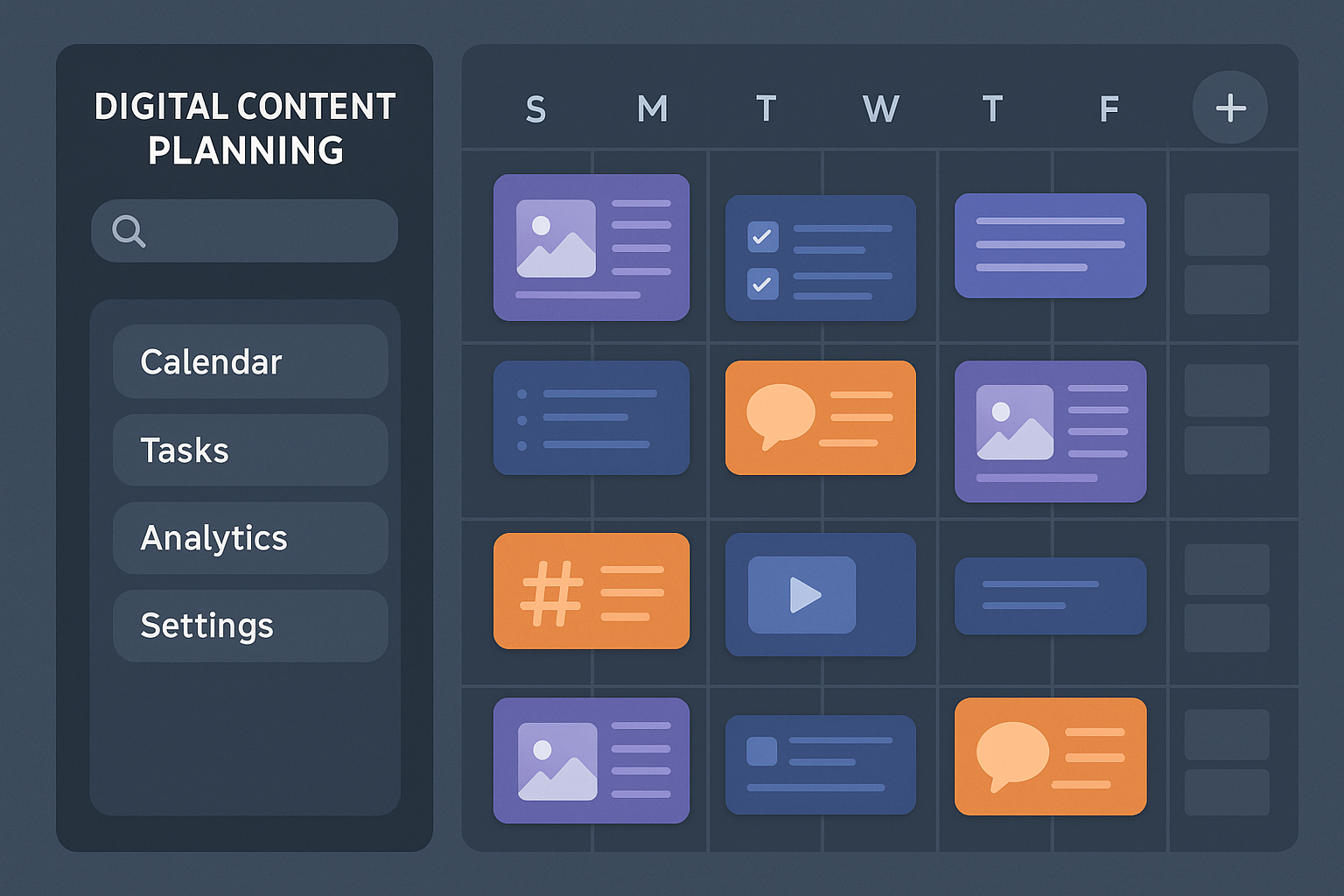 DIGITAL CONTENT PLANNING

Calendar

Tasks

Analytics

Settings

S M T W T F +

#